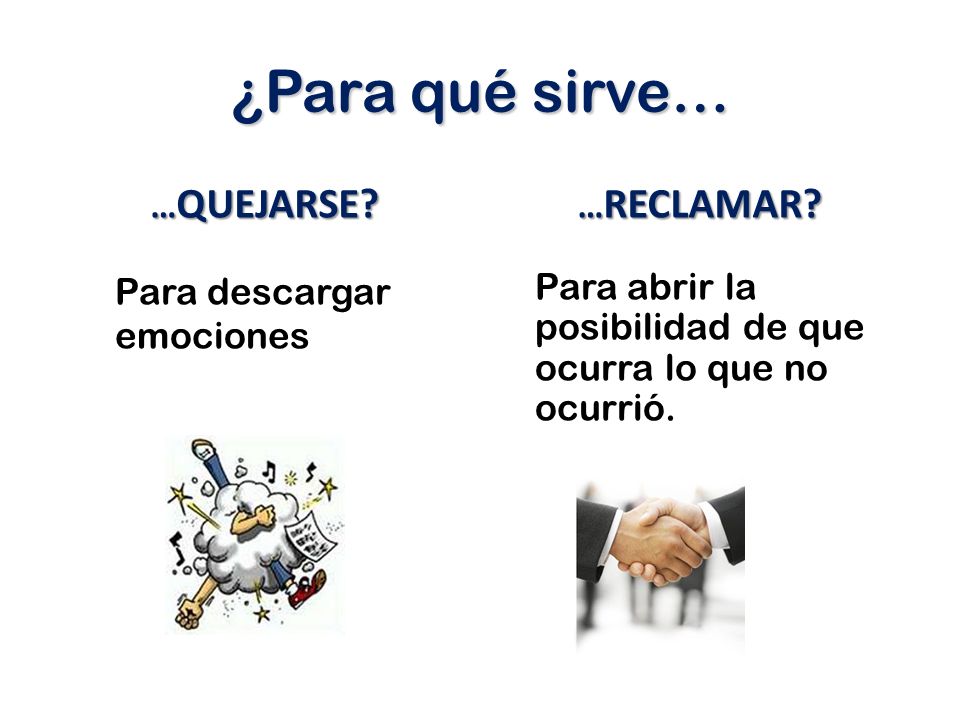 ¿Para qué sirve…

…QUEJARSE?

Para descargar emociones

…RECLAMAR?

Para abrir la posibilidad de que ocurra lo que no ocurrió.